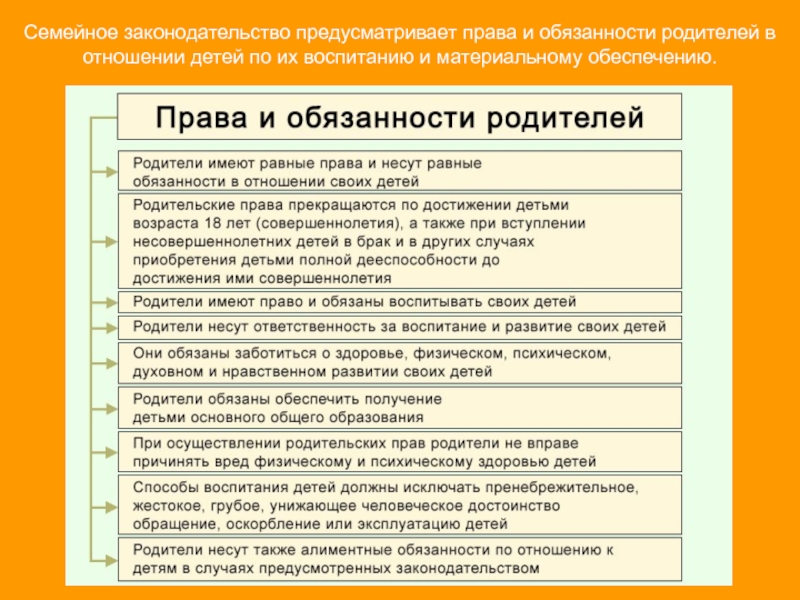 Семейное законодательство предусматривает права и обязанности родителей в отношении детей по их воспитанию и материальному обеспечению.

Права и обязанности родителей

Родители имеют равные права и несут равные обязанности в отношении своих детей

Родительские права прекращаются по достижении детьми возраста 18 лет (совершеннолетия), а также при вступлении несовершеннолетних детей в брак и в других случаях приобретения детьми полной дееспособности до достижения ими совершеннолетия

Родители имеют право и обязаны воспитывать своих детей

Родители несут ответственность за воспитание и развитие своих детей

Они обязаны заботиться о здоровье, физическом, психическом, духовном и нравственном развитии своих детей

Родители обязаны обеспечить получение детьми основного общего образования

При осуществлении родительских прав родители не вправе причинять вред физическому и психическому здоровью детей

Способы воспитания детей должны исключать пренебрежительное, жестокое, грубое, унижающее человеческое достоинство обращение, оскорбление или эксплуатацию детей

Родители несут также алиментные обязанности по отношению к детям в случаях предусмотренных законодательством